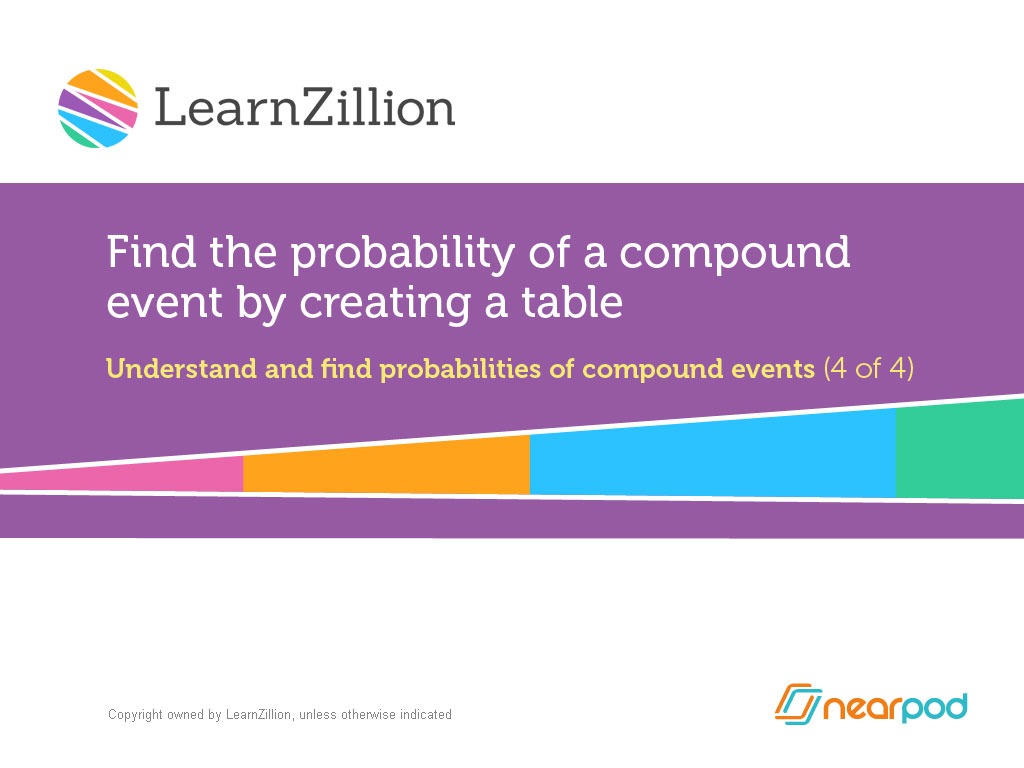 LearnZillion

Find the probability of a compound event by creating a table

Understand and find probabilities of compound events (4 of 4)

Copyright owned by LearnZillion, unless otherwise indicated

nearpod